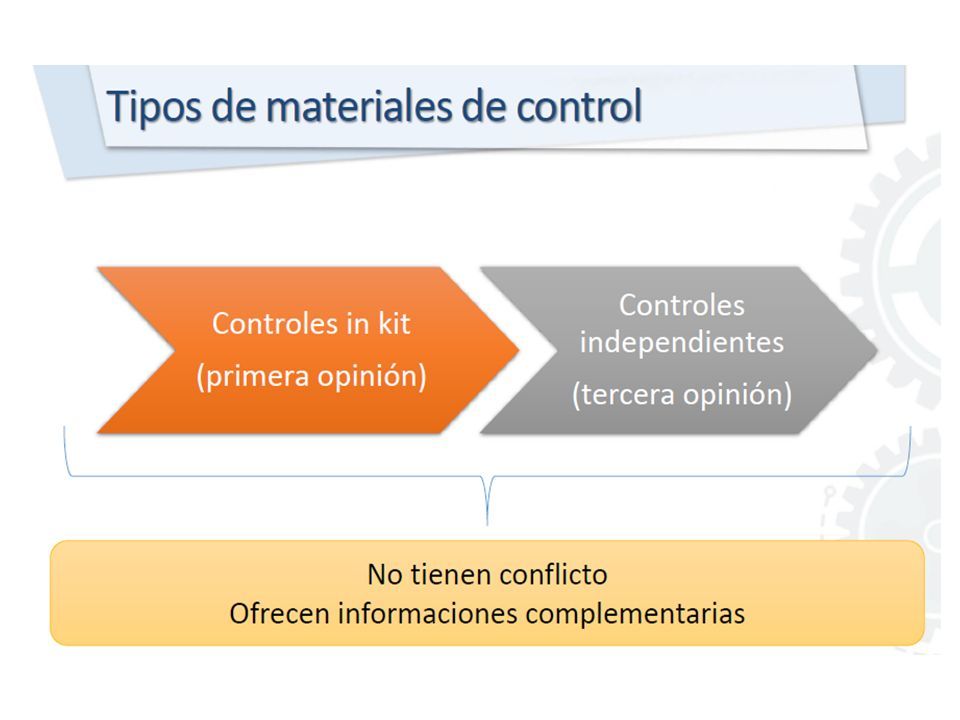 Tipos de materiales de control

Controles in kit
(primera opinión)

Controles independientes
(tercera opinión)

No tienen conflicto
Ofrecen informaciones complementarias